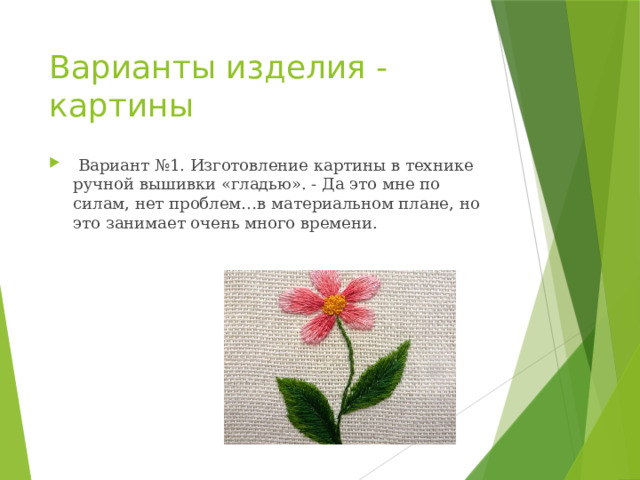 Варианты изделия - картины

Вариант №1. Изготовление картины в технике ручной вышивки «гладью». - Да это мне по силам, нет проблем…в материальном плане, но это занимает очень много времени.